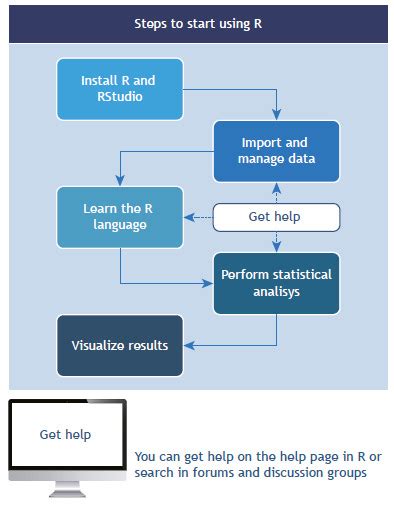 Steps to start using R

Install R and RStudio

Import and manage data

Learn the R language

Get help

Perform statistical analisys

Visualize results

Get help

You can get help on the help page in R or search in forums and discussion groups